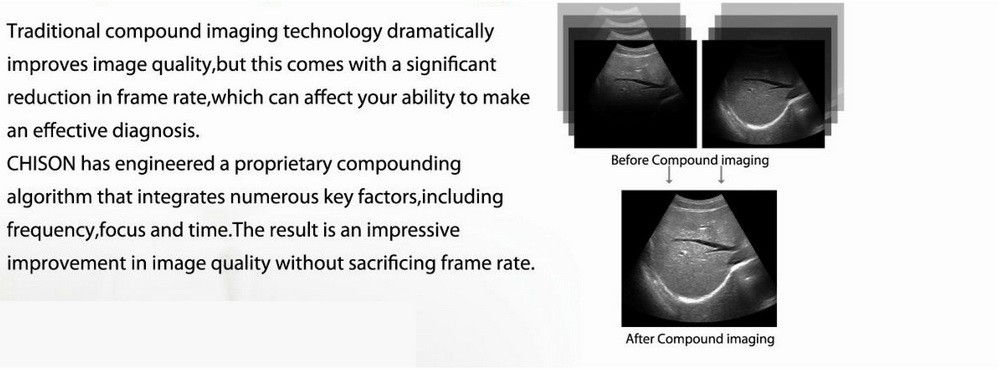 Traditional compound imaging technology dramatically improves image quality,but this comes with a significant reduction in frame rate,which can affect your ability to make an effective diagnosis.
CHISON has engineered a proprietary compounding algorithm that integrates numerous key factors,including frequency,focus and time.The result is an impressive improvement in image quality without sacrificing frame rate.

Before Compound imaging

After Compound imaging